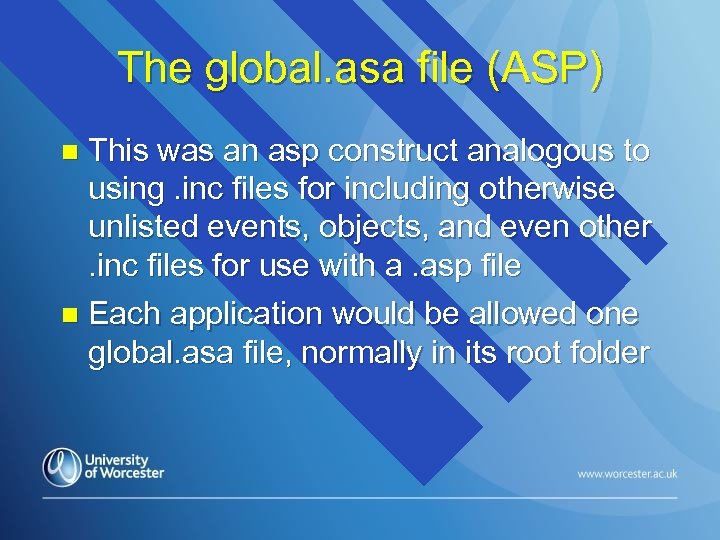 The global.asa file (ASP)

- This was an asp construct analogous to using .inc files for including otherwise unlisted events, objects, and even other .inc files for use with a .asp file
- Each application would be allowed one global.asa file, normally in its root folder

University of Worcester

www.worcester.ac.uk